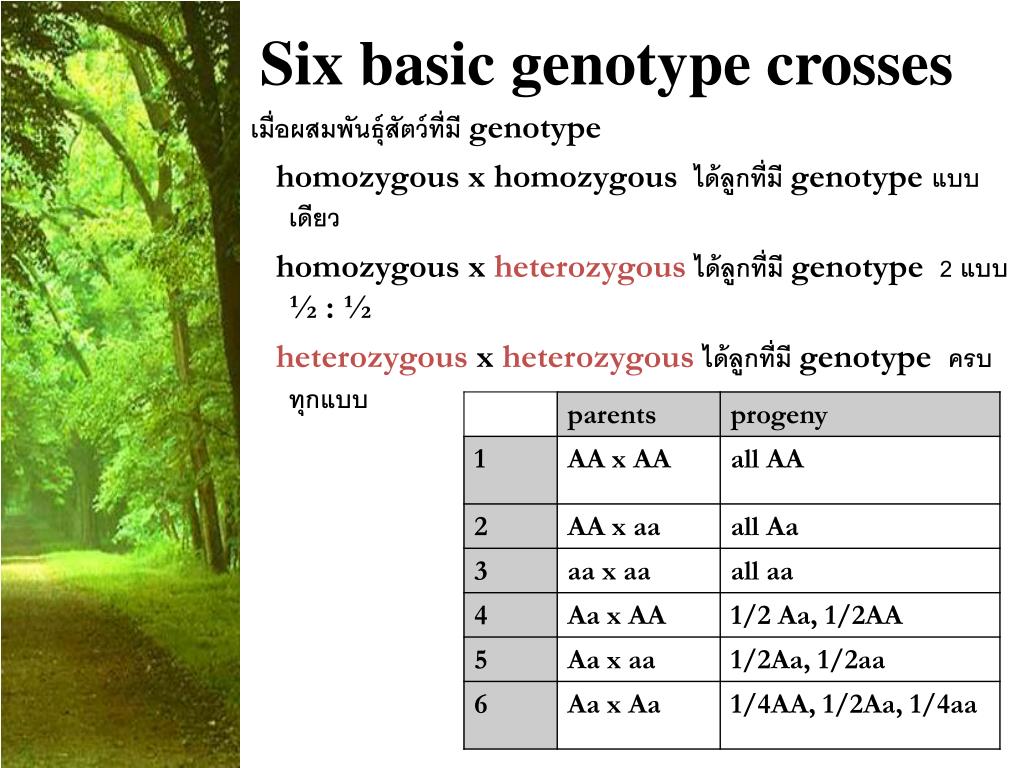 Six basic genotype crosses

เมื่อผสมพันธุ์สัตว์ที่มี genotype

homozygous x homozygous ได้ลูกที่มี genotype แบบเดียว

homozygous x heterozygous ได้ลูกที่มี genotype 2 แบบ ½ : ½

heterozygous x heterozygous ได้ลูกที่มี genotype ครบทุกแบบ

| | parents | progeny |
|---|---|---|
| 1 | AA x AA | all AA |
| 2 | AA x aa | all Aa |
| 3 | aa x aa | all aa |
| 4 | Aa x AA | 1/2 Aa, 1/2AA |
| 5 | Aa x aa | 1/2Aa, 1/2aa |
| 6 | Aa x Aa | 1/4AA, 1/2Aa, 1/4aa |